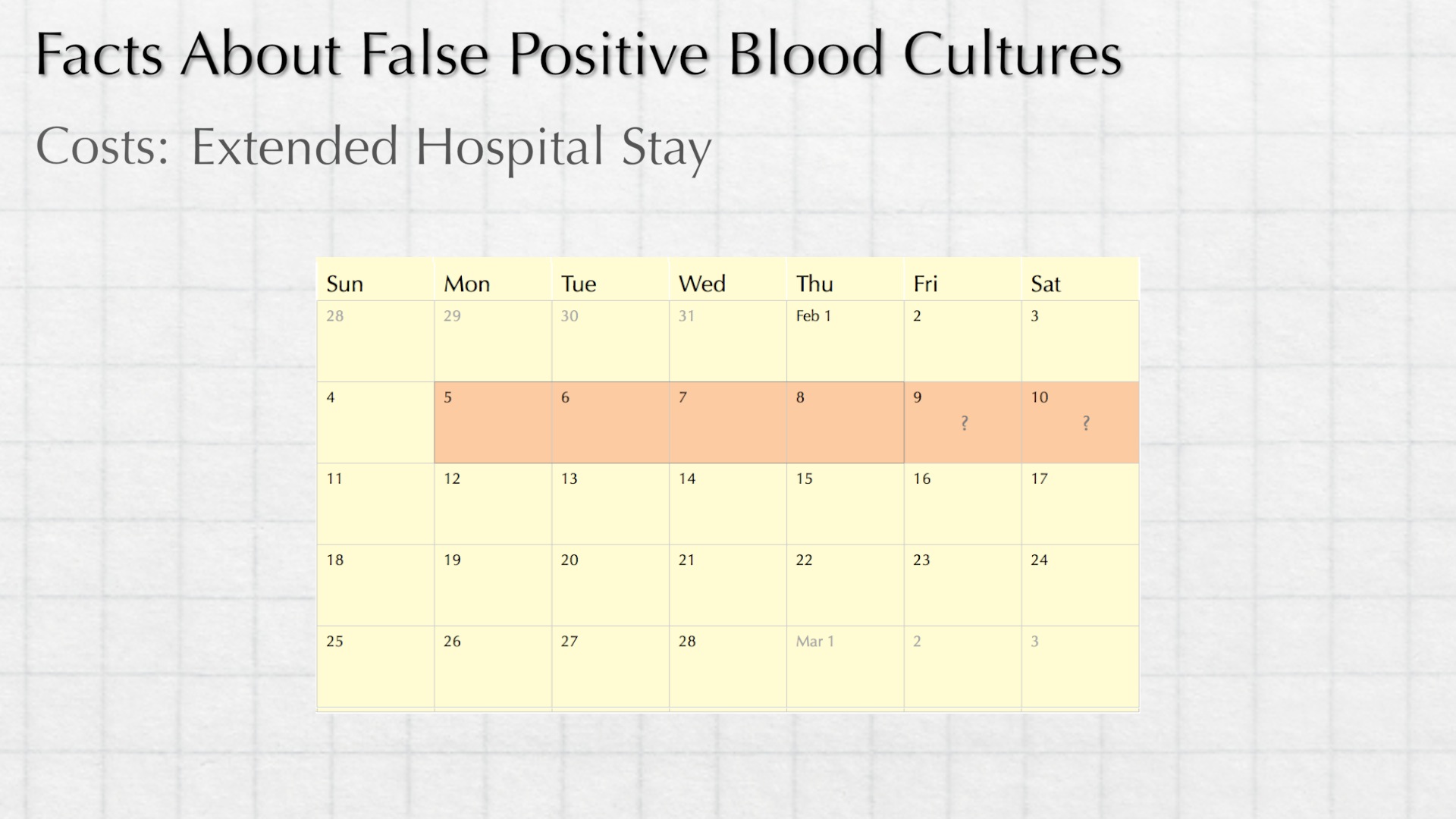 Facts About False Positive Blood Cultures

Costs: Extended Hospital Stay

| Sun | Mon | Tue | Wed | Thu | Fri | Sat |
|---|---|---|---|---|---|---|
| 28 | 29 | 30 | 31 | Feb 1 | 2 | 3 |
| 4 | 5 | 6 | 7 | 8 | 9 ? | 10 ? |
| 11 | 12 | 13 | 14 | 15 | 16 | 17 |
| 18 | 19 | 20 | 21 | 22 | 23 | 24 |
| 25 | 26 | 27 | 28 | Mar 1 | 2 | 3 |